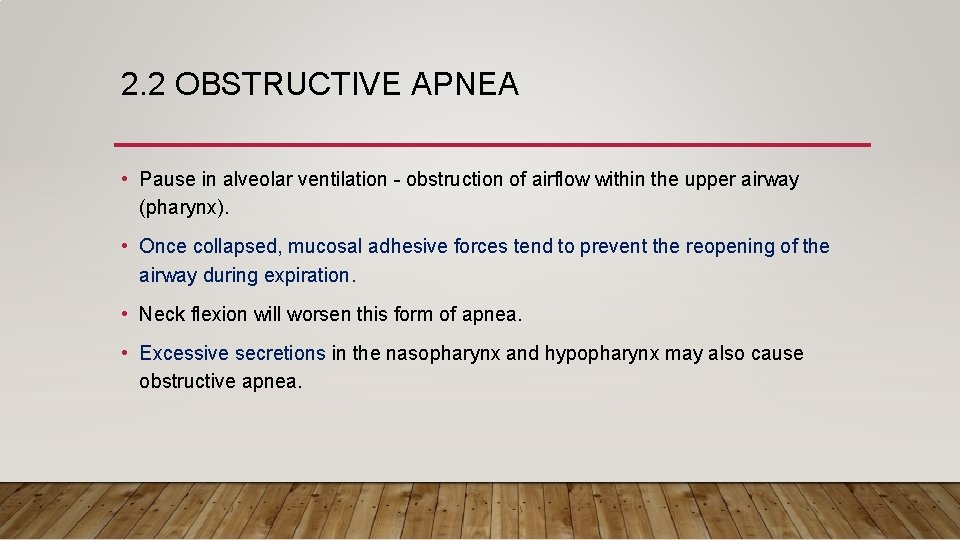 2.2 OBSTRUCTIVE APNEA

• Pause in alveolar ventilation - obstruction of airflow within the upper airway (pharynx).

• Once collapsed, mucosal adhesive forces tend to prevent the reopening of the airway during expiration.

• Neck flexion will worsen this form of apnea.

• Excessive secretions in the nasopharynx and hypopharynx may also cause obstructive apnea.